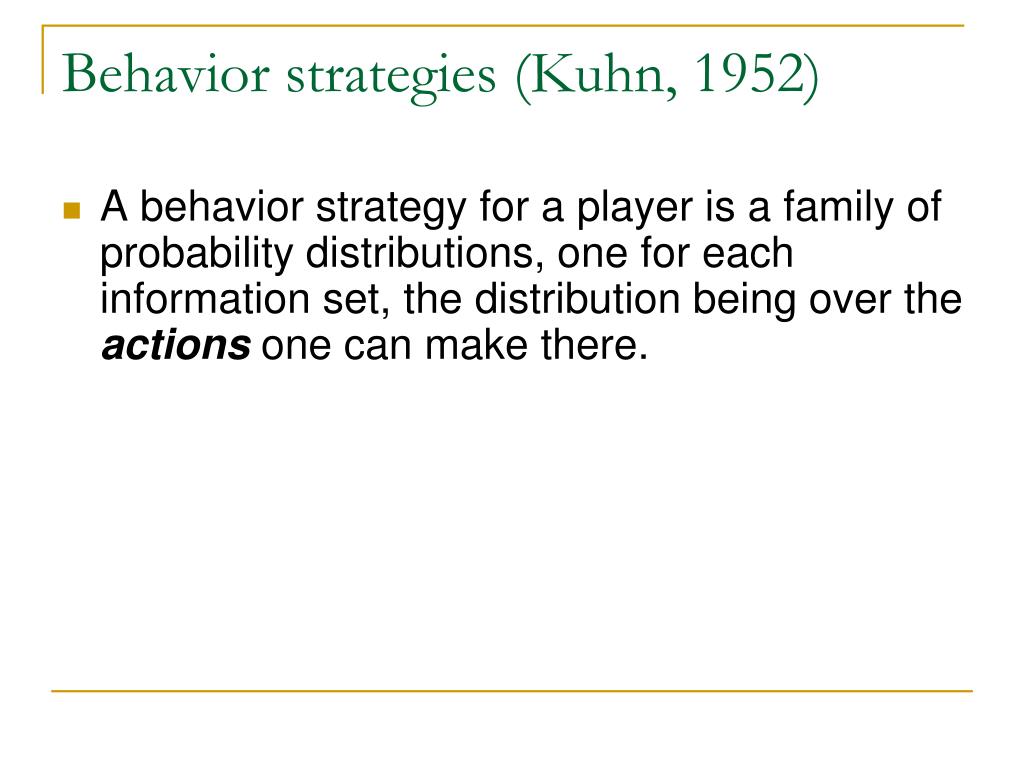 Behavior strategies (Kuhn, 1952)

A behavior strategy for a player is a family of probability distributions, one for each information set, the distribution being over the actions one can make there.